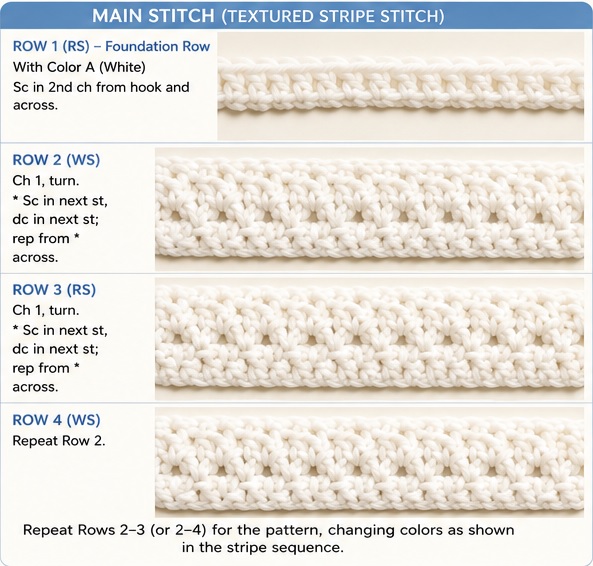 MAIN STITCH (TEXTURED STRIPE STITCH)

ROW 1 (RS) – Foundation Row
With Color A (White)
Sc in 2nd ch from hook and across.

ROW 2 (WS)
Ch 1, turn.
* Sc in next st, dc in next st; rep from * across.

ROW 3 (RS)
Ch 1, turn.
* Sc in next st, dc in next st; rep from * across.

ROW 4 (WS)
Repeat Row 2.

Repeat Rows 2–3 (or 2–4) for the pattern, changing colors as shown in the stripe sequence.